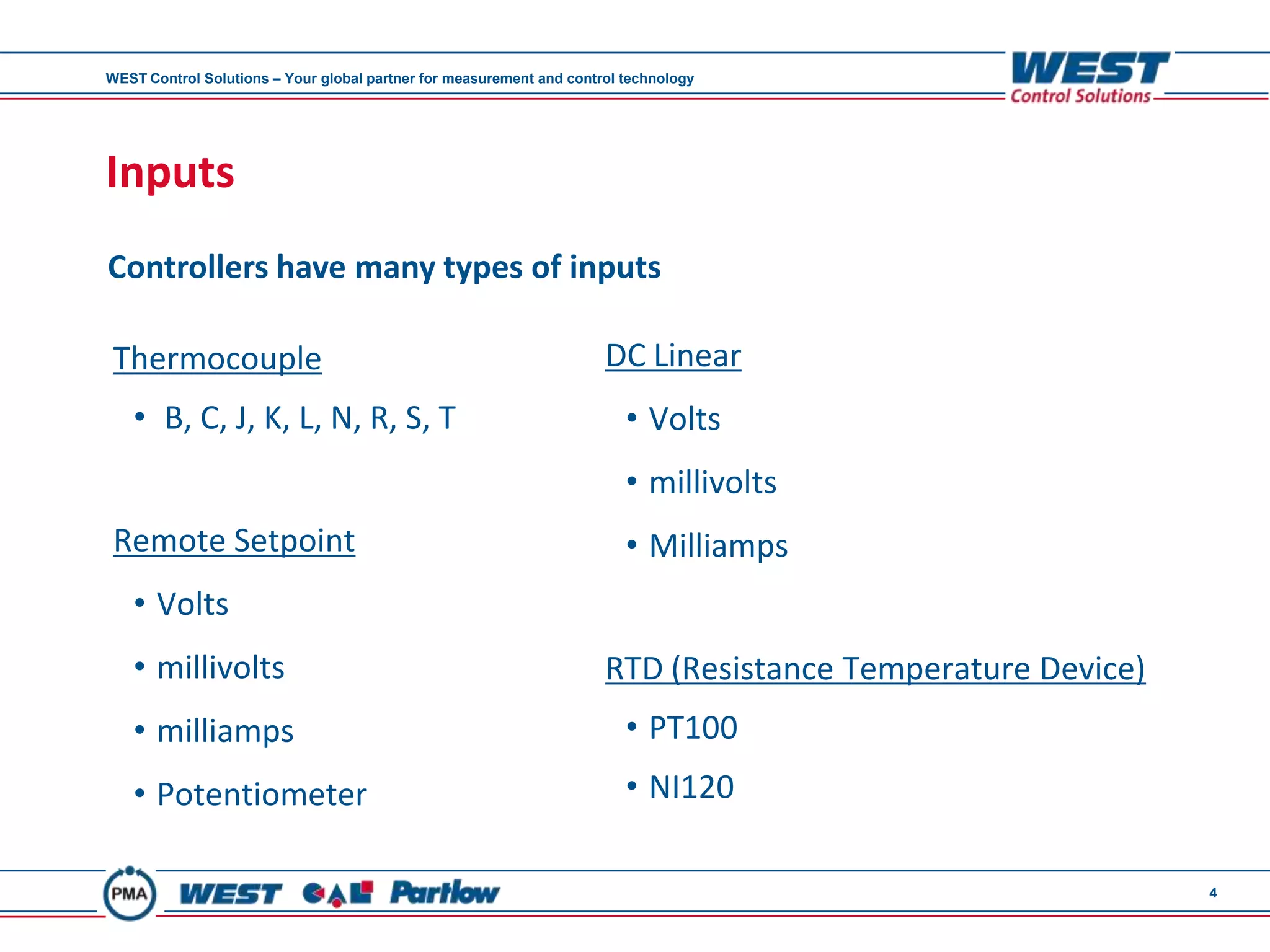 WEST Control Solutions – Your global partner for measurement and control technology

WEST
Control Solutions

Inputs

Controllers have many types of inputs

Thermocouple

• B, C, J, K, L, N, R, S, T

Remote Setpoint

• Volts
• millivolts
• milliamps
• Potentiometer

DC Linear

• Volts
• millivolts
• Milliamps

RTD (Resistance Temperature Device)

• PT100
• NI120

PMA WEST CAL Partlow

4